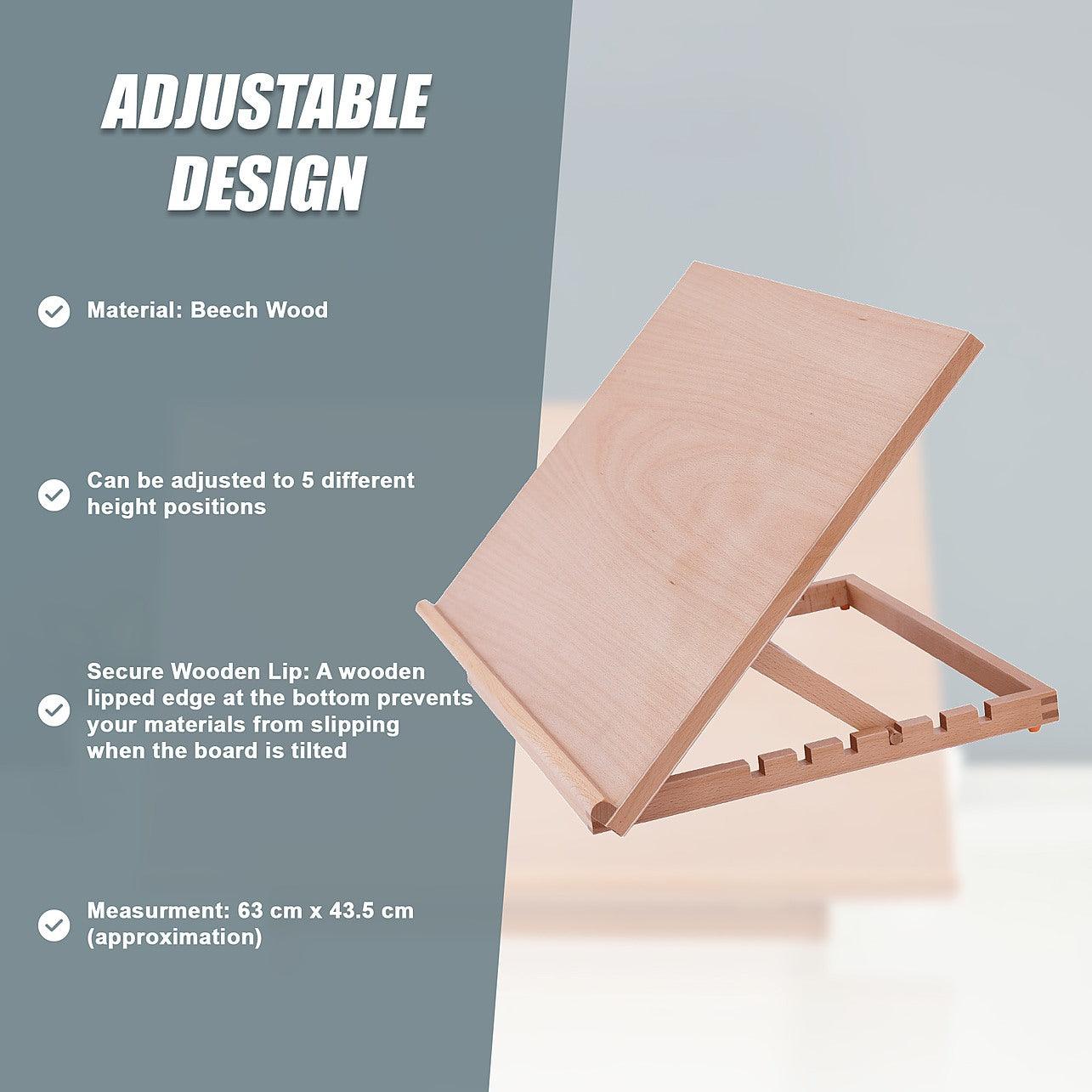 ADJUSTABLE DESIGN

Material: Beech Wood

Can be adjusted to 5 different height positions

Secure Wooden Lip: A wooden lipped edge at the bottom prevents your materials from slipping when the board is tilted

Measurment: 63 cm x 43.5 cm (approximation)